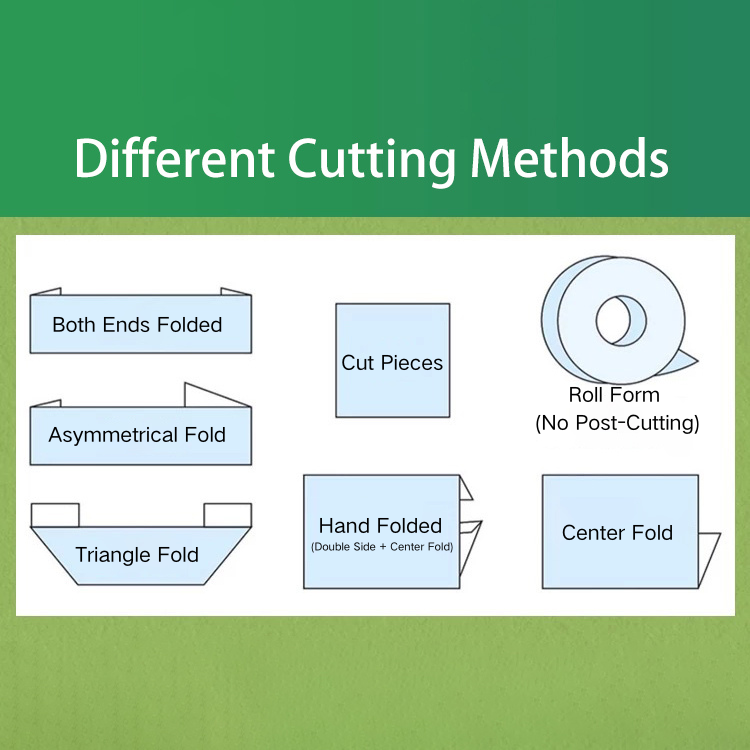 Different Cutting Methods

Both Ends Folded

Asymmetrical Fold

Triangle Fold

Cut Pieces

Hand Folded
(Double Side + Center Fold)

Roll Form
(No Post-Cutting)

Center Fold